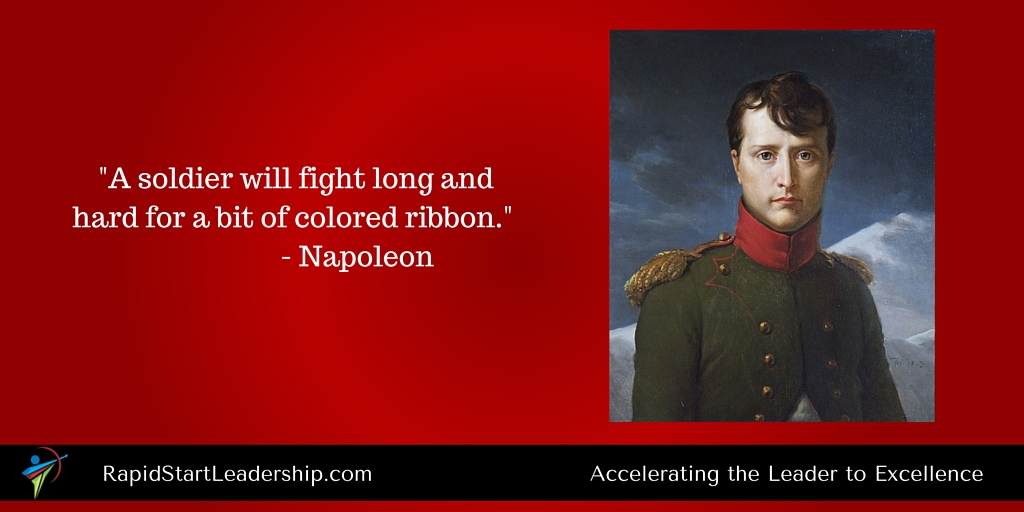 "A soldier will fight long and hard for a bit of colored ribbon."
- Napoleon

RapidStartLeadership.com

Accelerating the Leader to Excellence